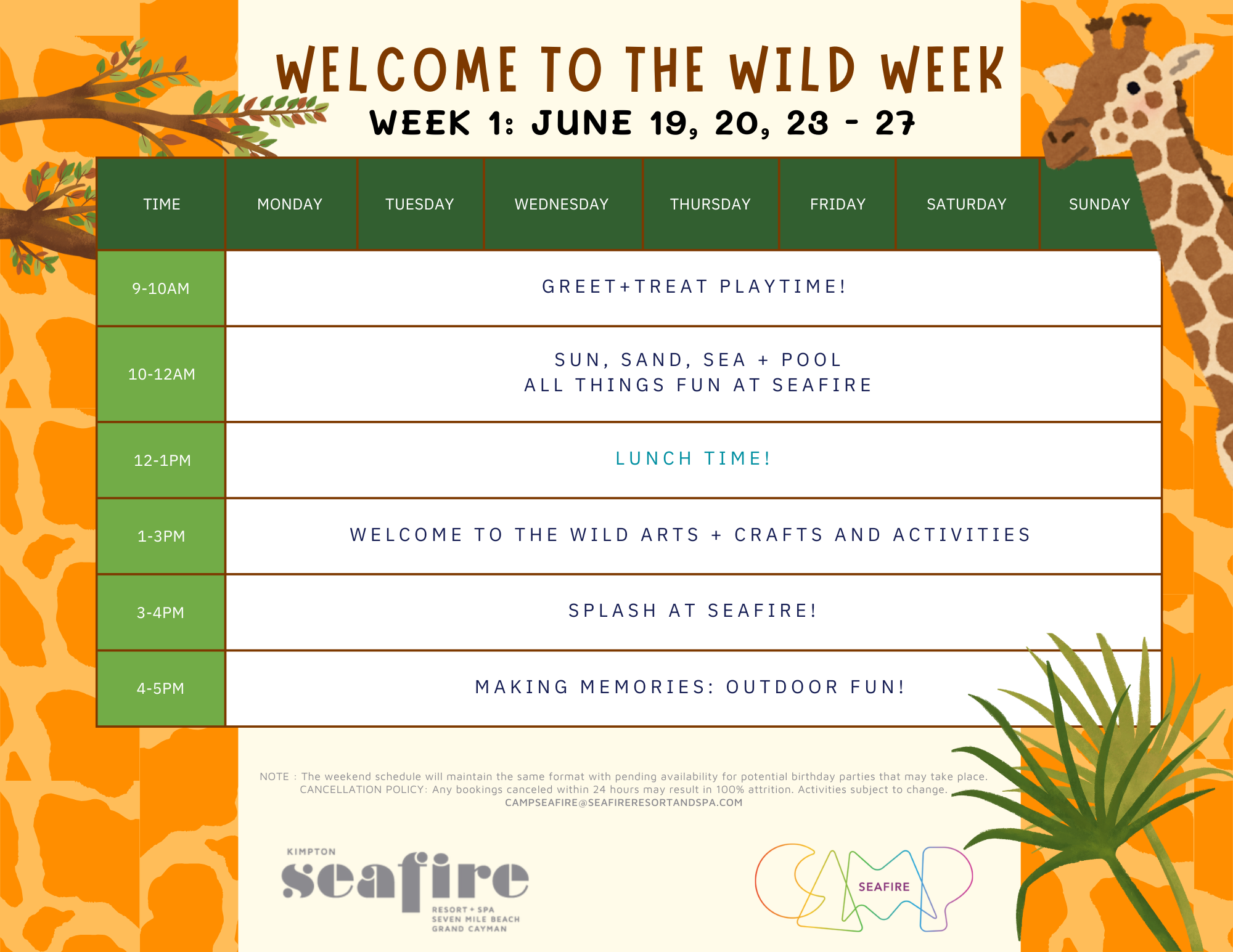 WELCOME TO THE WILD WEEK

WEEK 1: JUNE 19, 20, 23 - 27

| TIME | MONDAY | TUESDAY | WEDNESDAY | THURSDAY | FRIDAY | SATURDAY | SUNDAY |
|---|---|---|---|---|---|---|---|
| 9-10AM | GREET+TREAT PLAYTIME! | | | | | | |
| 10-12AM | SUN, SAND, SEA + POOL ALL THINGS FUN AT SEAFIRE | | | | | | |
| 12-1PM | LUNCH TIME! | | | | | | |
| 1-3PM | WELCOME TO THE WILD ARTS + CRAFTS AND ACTIVITIES | | | | | | |
| 3-4PM | SPLASH AT SEAFIRE! | | | | | | |
| 4-5PM | MAKING MEMORIES: OUTDOOR FUN! | | | | | | |

NOTE : The weekend schedule will maintain the same format with pending availability for potential birthday parties that may take place.
CANCELLATION POLICY: Any bookings canceled within 24 hours may result in 100% attrition. Activities subject to change.
CAMPSEAFIRE@SEAFIRERESORTANDSPA.COM

KIMPTON
seafire
RESORT + SPA
SEVEN MILE BEACH
GRAND CAYMAN

CAMP
SEAFIRE